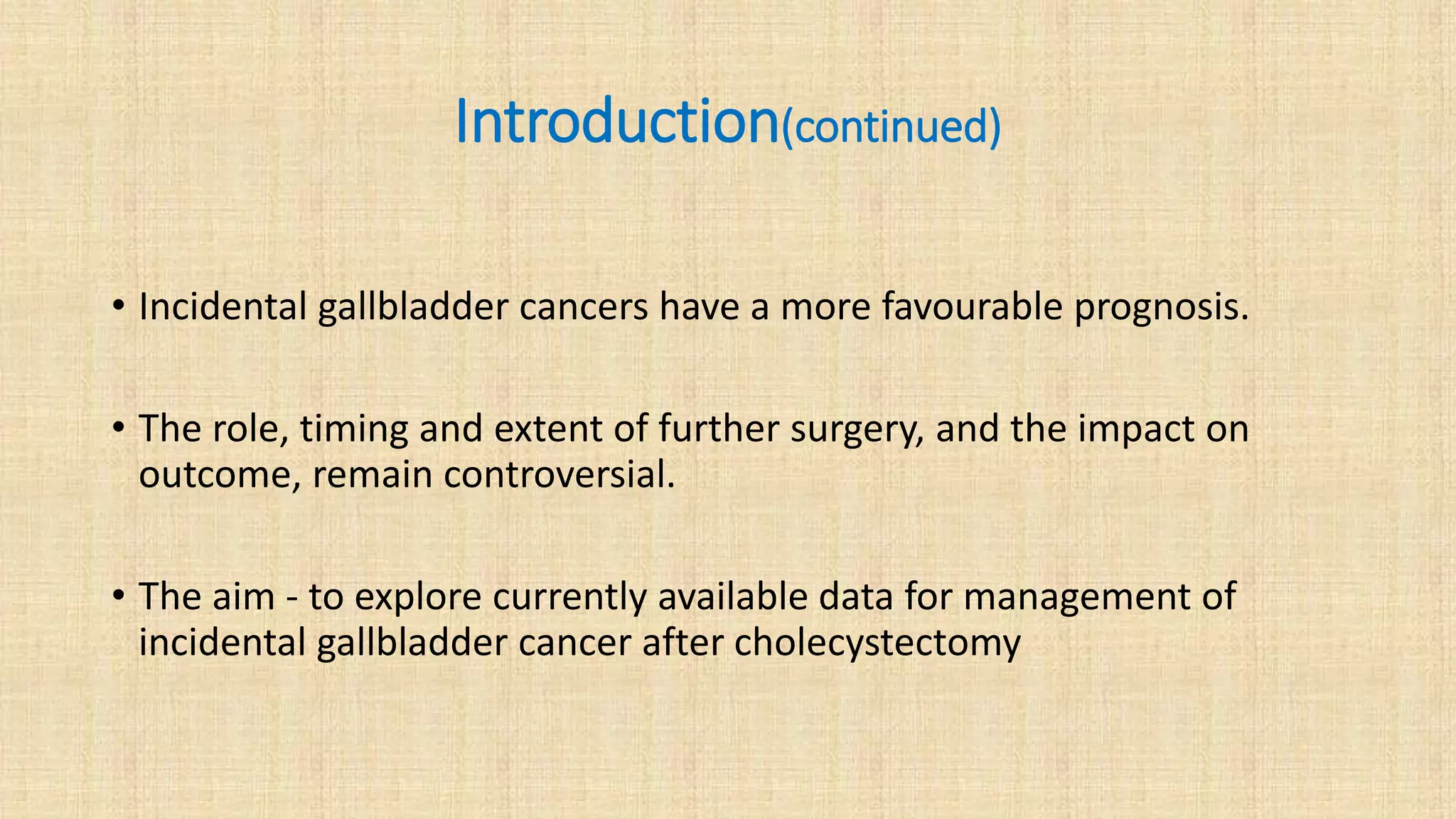 Introduction(continued)

• Incidental gallbladder cancers have a more favourable prognosis.

• The role, timing and extent of further surgery, and the impact on outcome, remain controversial.

• The aim - to explore currently available data for management of incidental gallbladder cancer after cholecystectomy